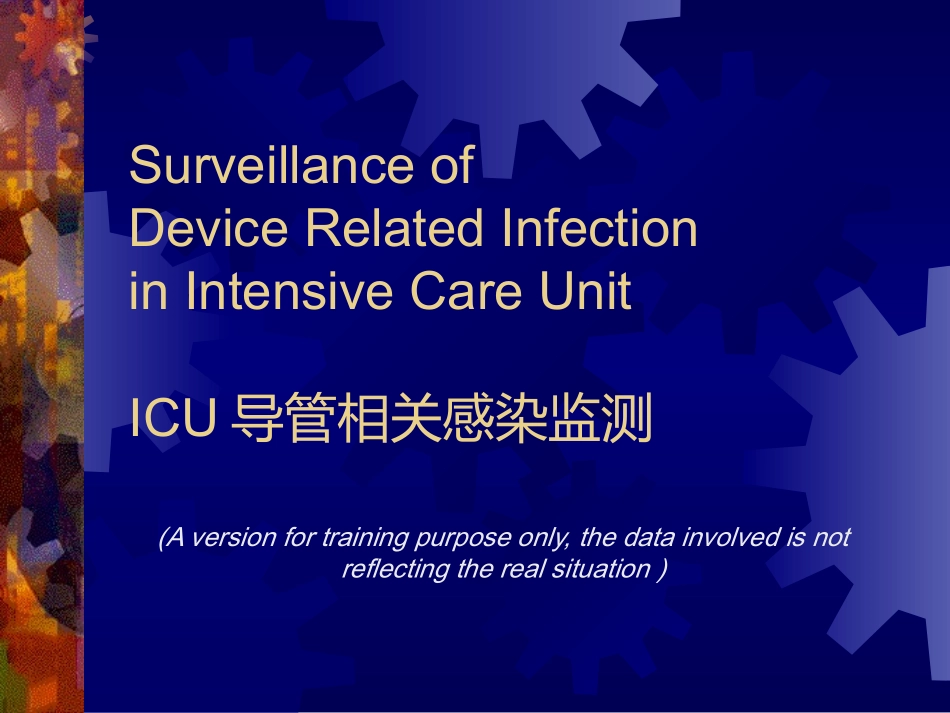 Surveillance of
Device Related Infection
in Intensive Care Unit

ICU 导管相关感染监测

(A version for training purpose only, the data involved is not reflecting the real situation )